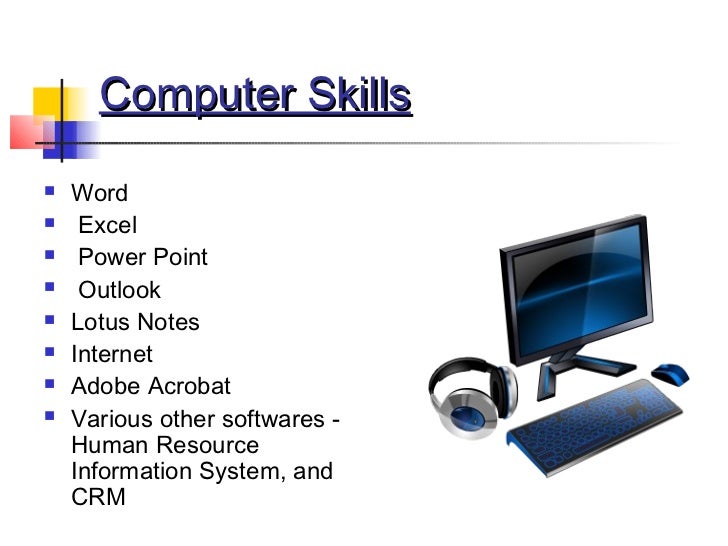 Computer Skills

- Word
- Excel
- Power Point
- Outlook
- Lotus Notes
- Internet
- Adobe Acrobat
- Various other softwares - Human Resource Information System, and CRM